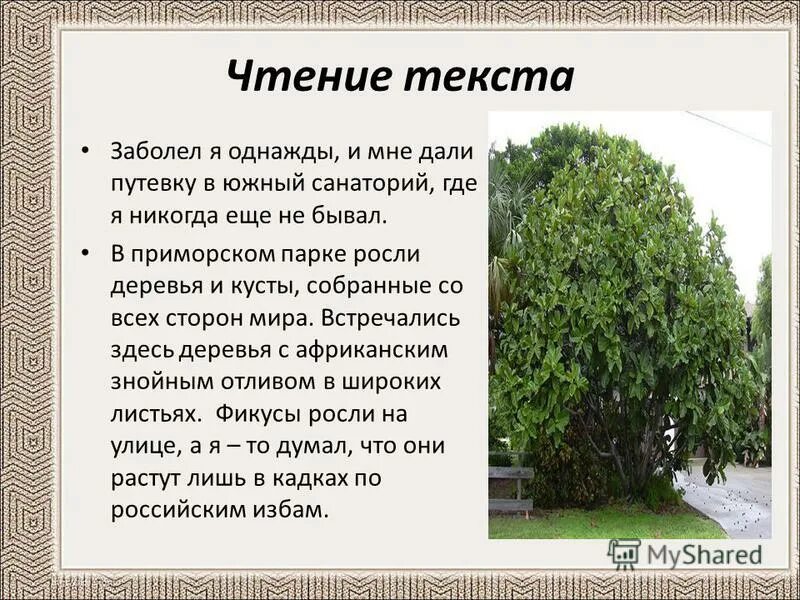 Чтение текста

• Заболел я однажды, и мне дали путевку в южный санаторий, где я никогда еще не бывал.

• В приморском парке росли деревья и кусты, собранные со всех сторон мира. Встречались здесь деревья с африканским знойным отливом в широких листьях. Фикусы росли на улице, а я – то думал, что они растут лишь в кадках по российским избам.

MyShared